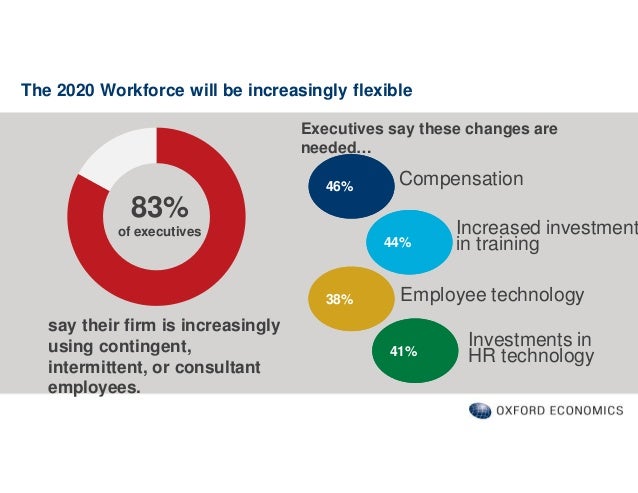 The 2020 Workforce will be increasingly flexible

83%
of executives

say their firm is increasingly using contingent, intermittent, or consultant employees.

Executives say these changes are needed…

46% Compensation

44% Increased investment in training

38% Employee technology

41% Investments in HR technology

OXFORD ECONOMICS